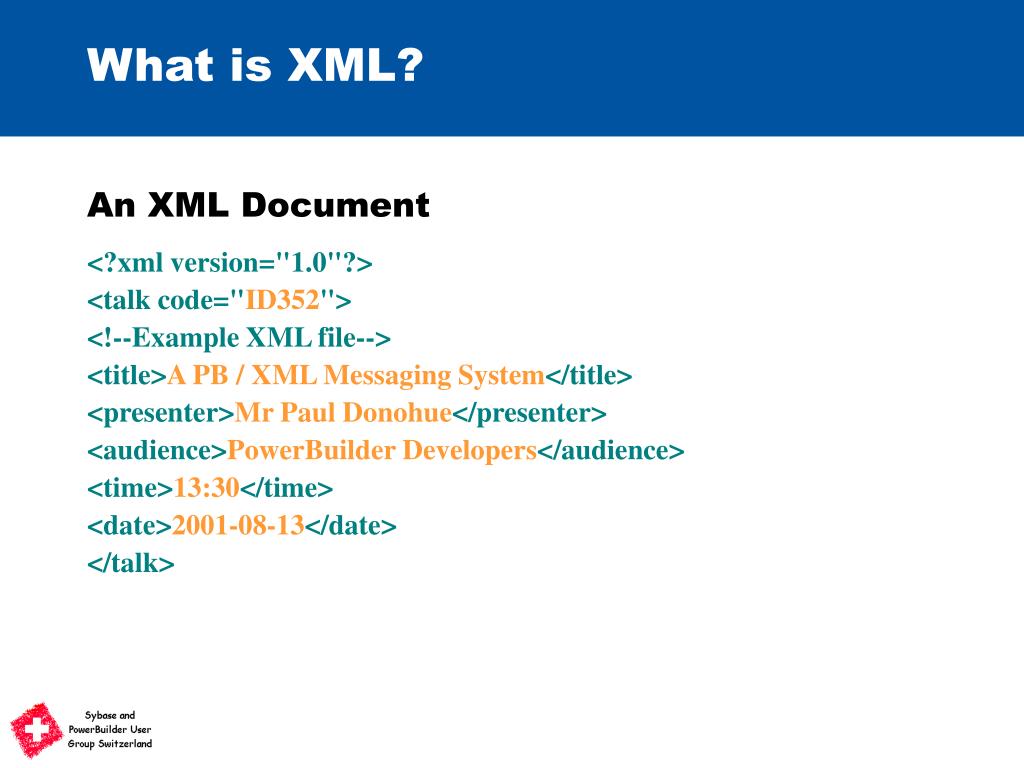 What is XML?

An XML Document

<?xml version="1.0"?>
<talk code="ID352">
<!--Example XML file-->
<title>A PB / XML Messaging System</title>
<presenter>Mr Paul Donohue</presenter>
<audience>PowerBuilder Developers</audience>
<time>13:30</time>
<date>2001-08-13</date>
</talk>

Sybase and PowerBuilder User Group Switzerland